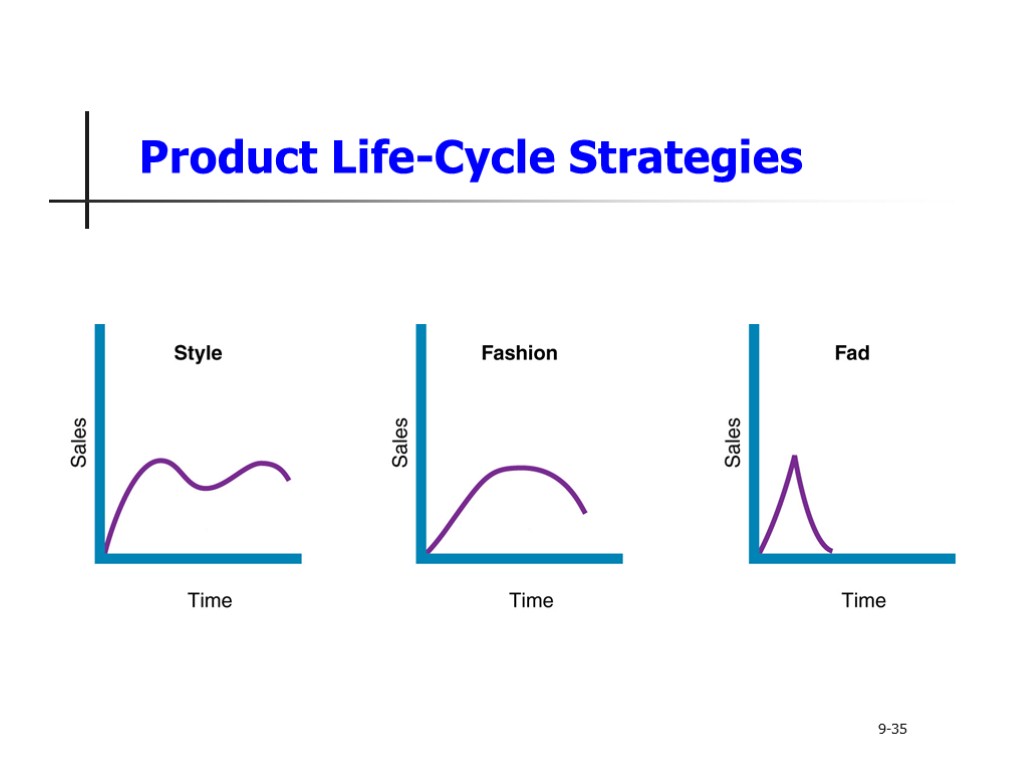 Product Life-Cycle Strategies

Style
Sales
Time

Fashion
Sales
Time

Fad
Sales
Time

9-35